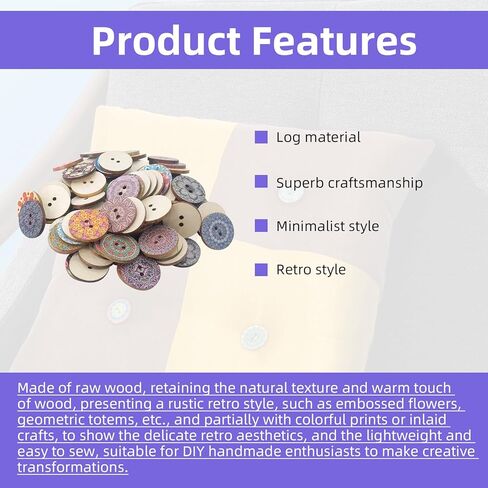 Product Features

Log material

Superb craftsmanship

Minimalist style

Retro style

Made of raw wood, retaining the natural texture and warm touch of wood, presenting a rustic retro style, such as embossed flowers, geometric totems, etc., and partially with colorful prints or inlaid crafts, to show the delicate retro aesthetics, and the lightweight and easy to sew, suitable for DIY handmade enthusiasts to make creative transformations.